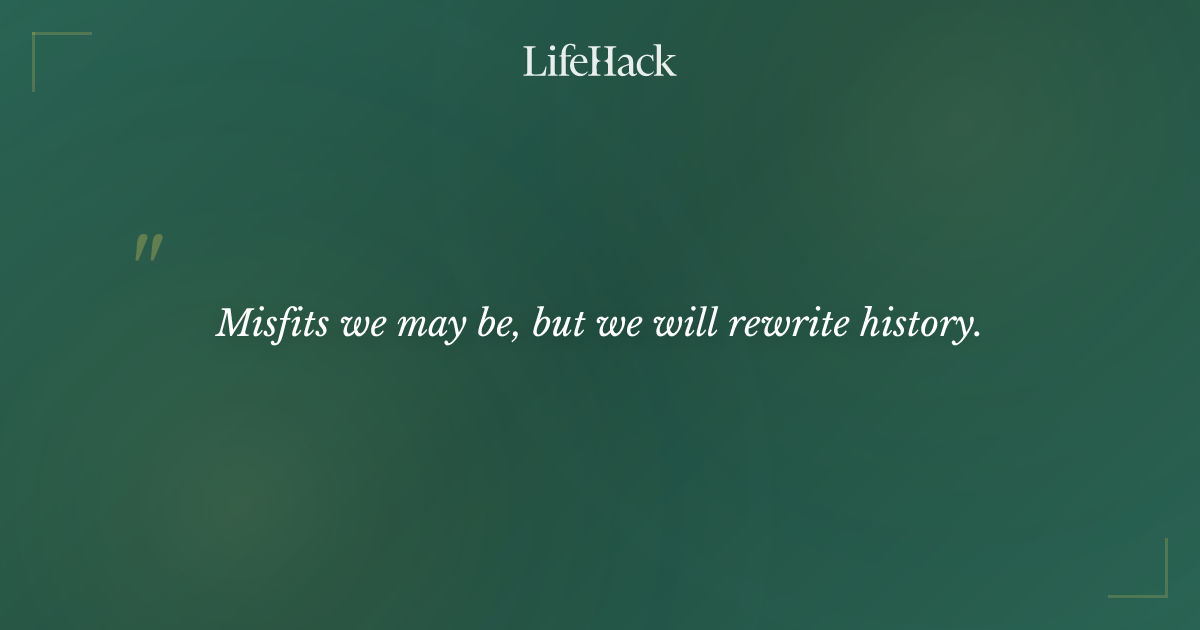 LifeHack

"

Misfits we may be, but we will rewrite history.